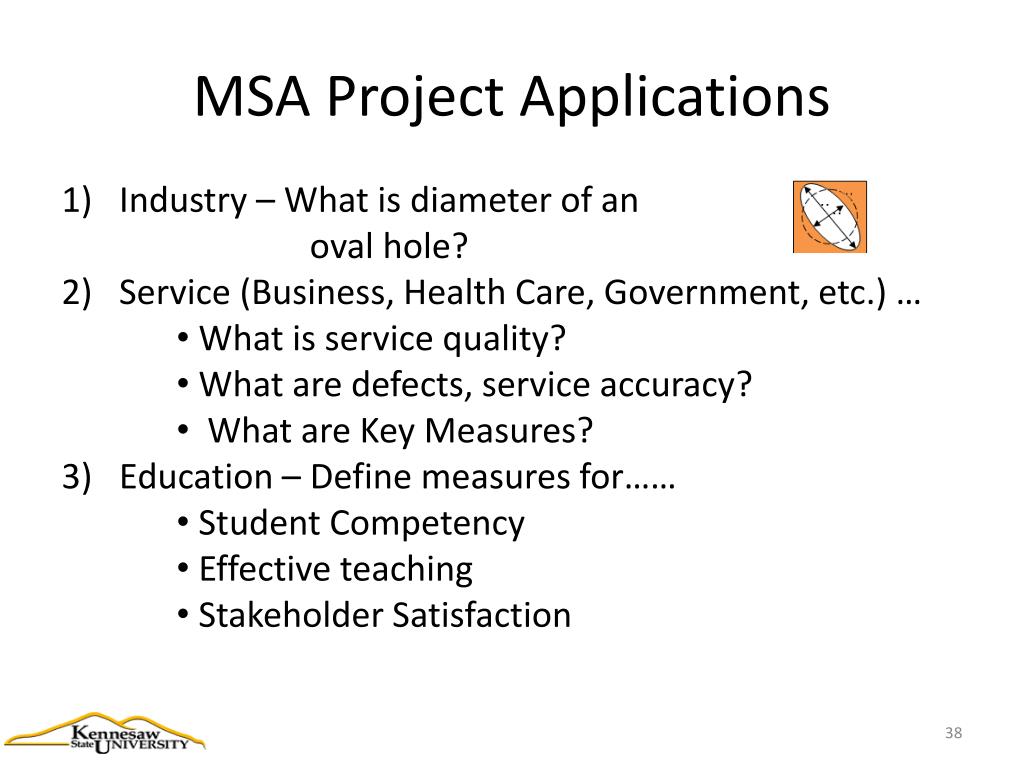 MSA Project Applications

1) Industry – What is diameter of an oval hole?
2) Service (Business, Health Care, Government, etc.) …
• What is service quality?
• What are defects, service accuracy?
• What are Key Measures?
3) Education – Define measures for……
• Student Competency
• Effective teaching
• Stakeholder Satisfaction

Kennesaw State UNIVERSITY

38